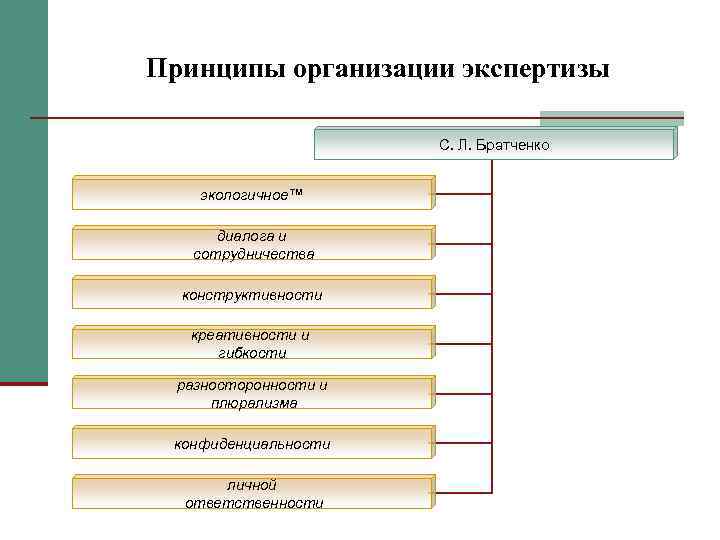 Принципы организации экспертизы

С. Л. Братченко

экологичное™

диалога и сотрудничества

конструктивности

креативности и гибкости

разносторонности и плюрализма

конфиденциальности

личной ответственности